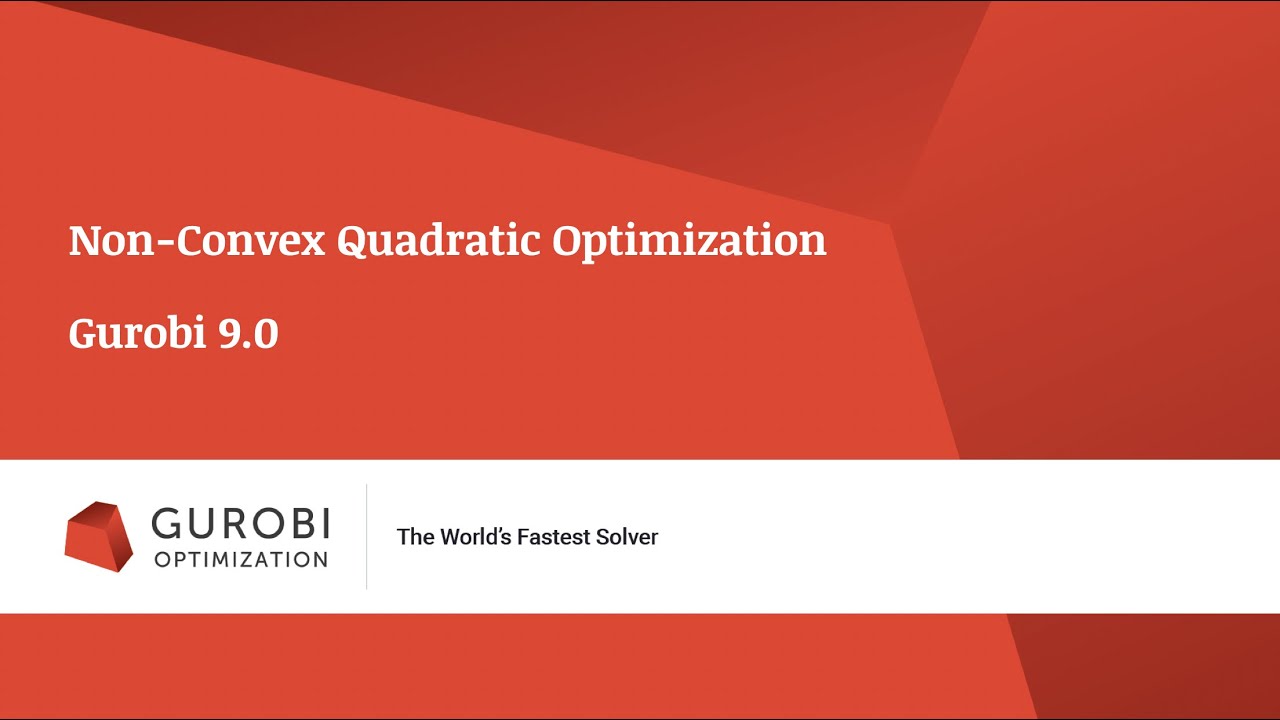 Non-Convex Quadratic Optimization

Gurobi 9.0

GUROBI
OPTIMIZATION

The World's Fastest Solver